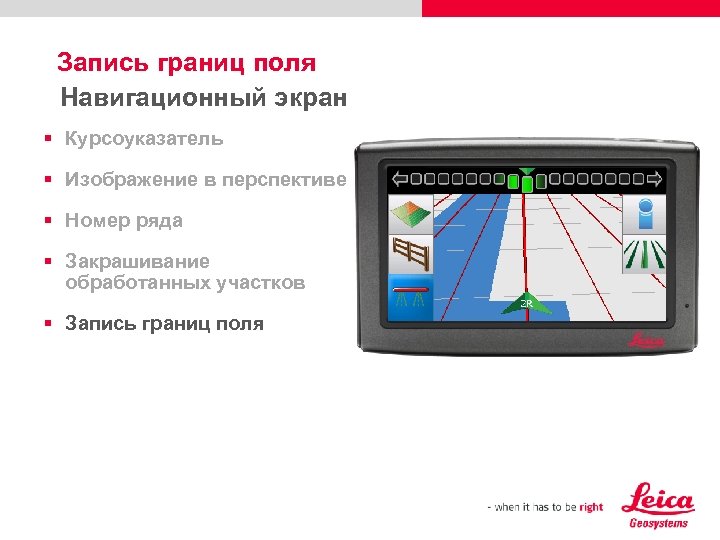 Запись границ поля
Навигационный экран

▪ Курсоуказатель
▪ Изображение в перспективе
▪ Номер ряда
▪ Закрашивание обработанных участков
▪ Запись границ поля

2R

Leica

- when it has to be right Leica Geosystems